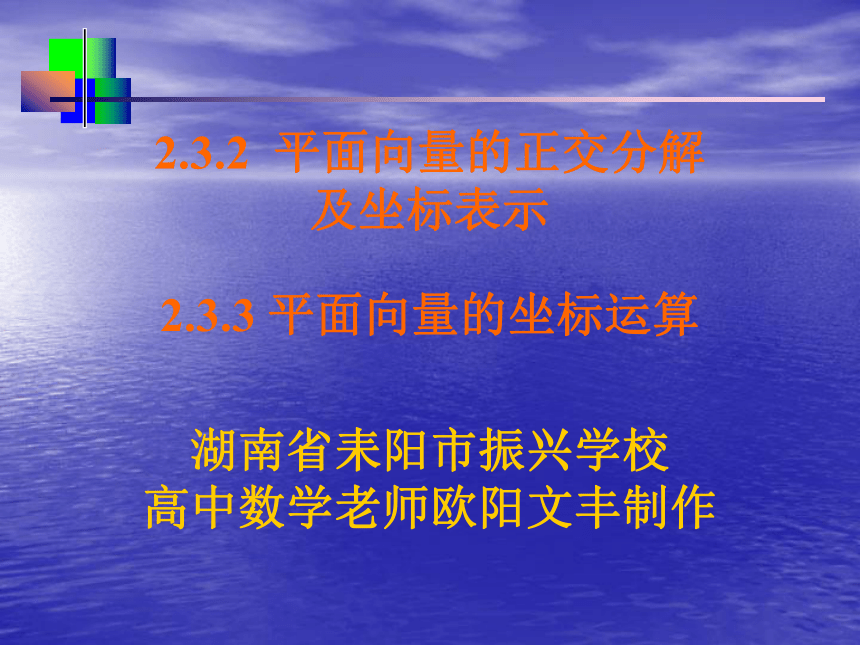 2.3.2 平面向量的正交分解及坐标表示

2.3.3 平面向量的坐标运算

湖南省耒阳市振兴学校
高中数学老师欧阳文丰制作